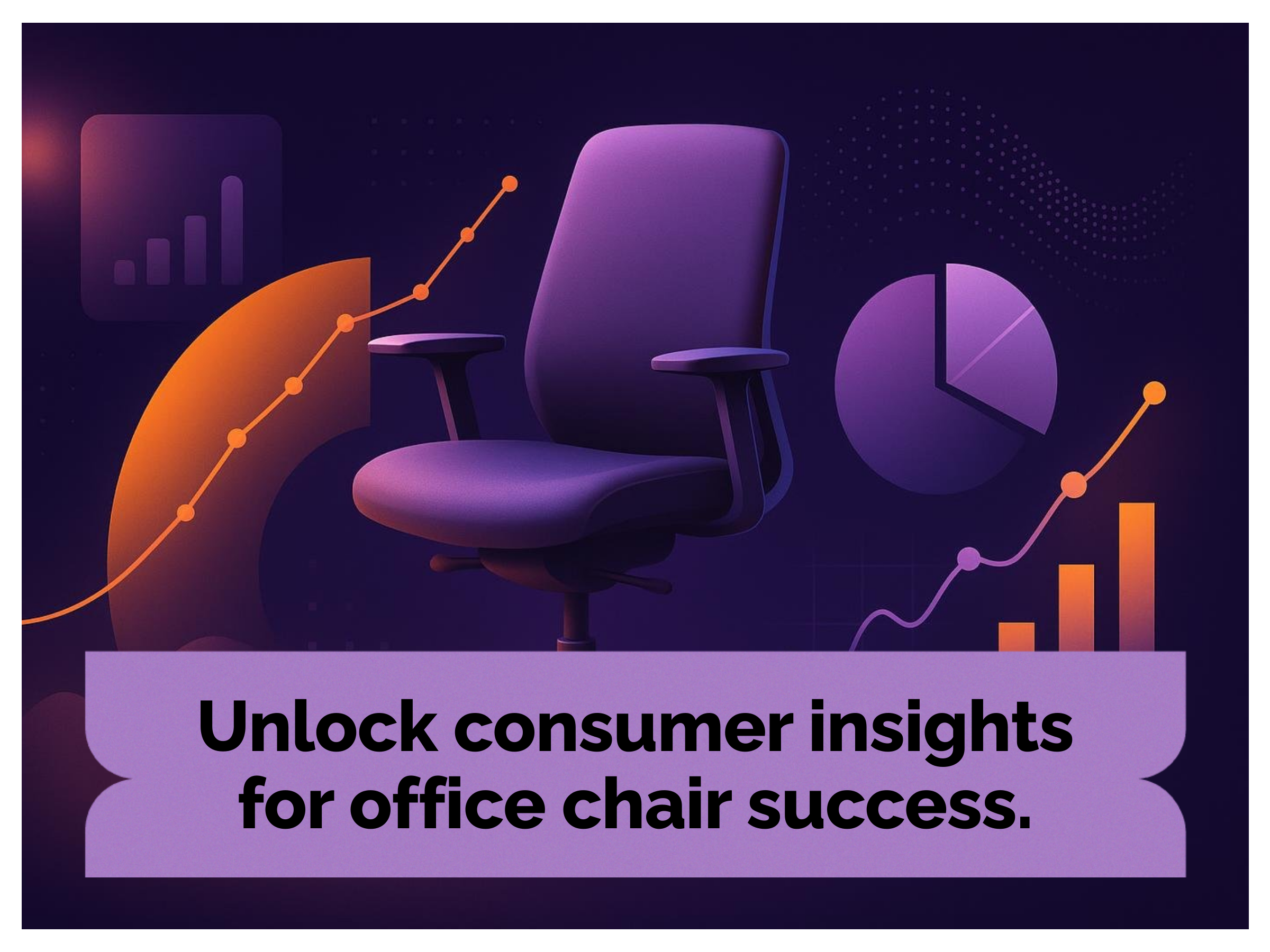 Unlock consumer insights for office chair success.